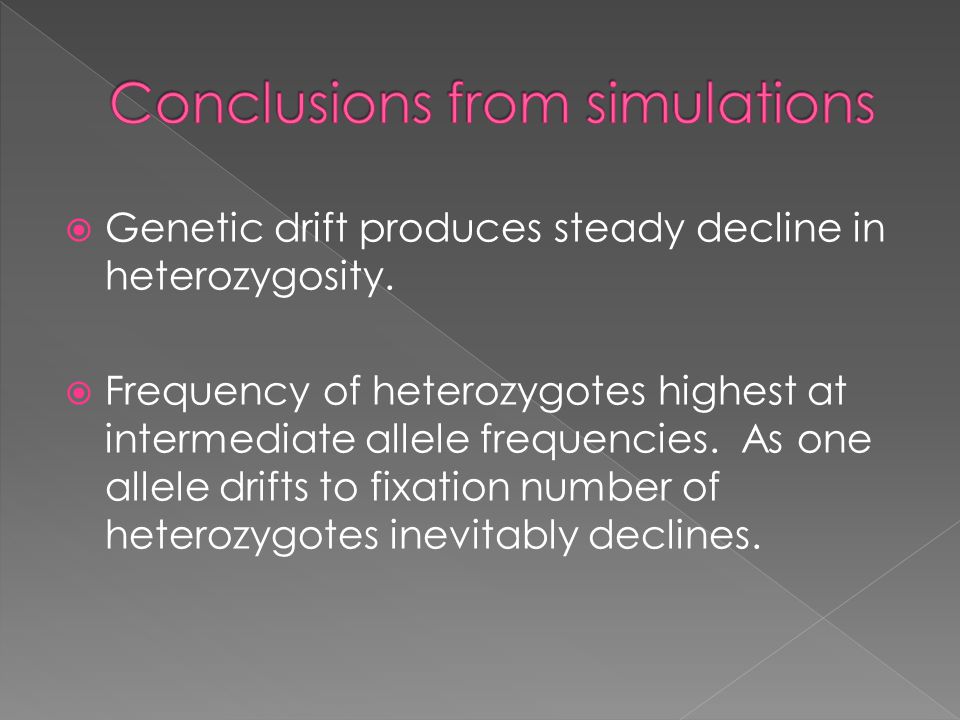 Conclusions from simulations

Genetic drift produces steady decline in heterozygosity.

Frequency of heterozygotes highest at intermediate allele frequencies. As one allele drifts to fixation number of heterozygotes inevitably declines.